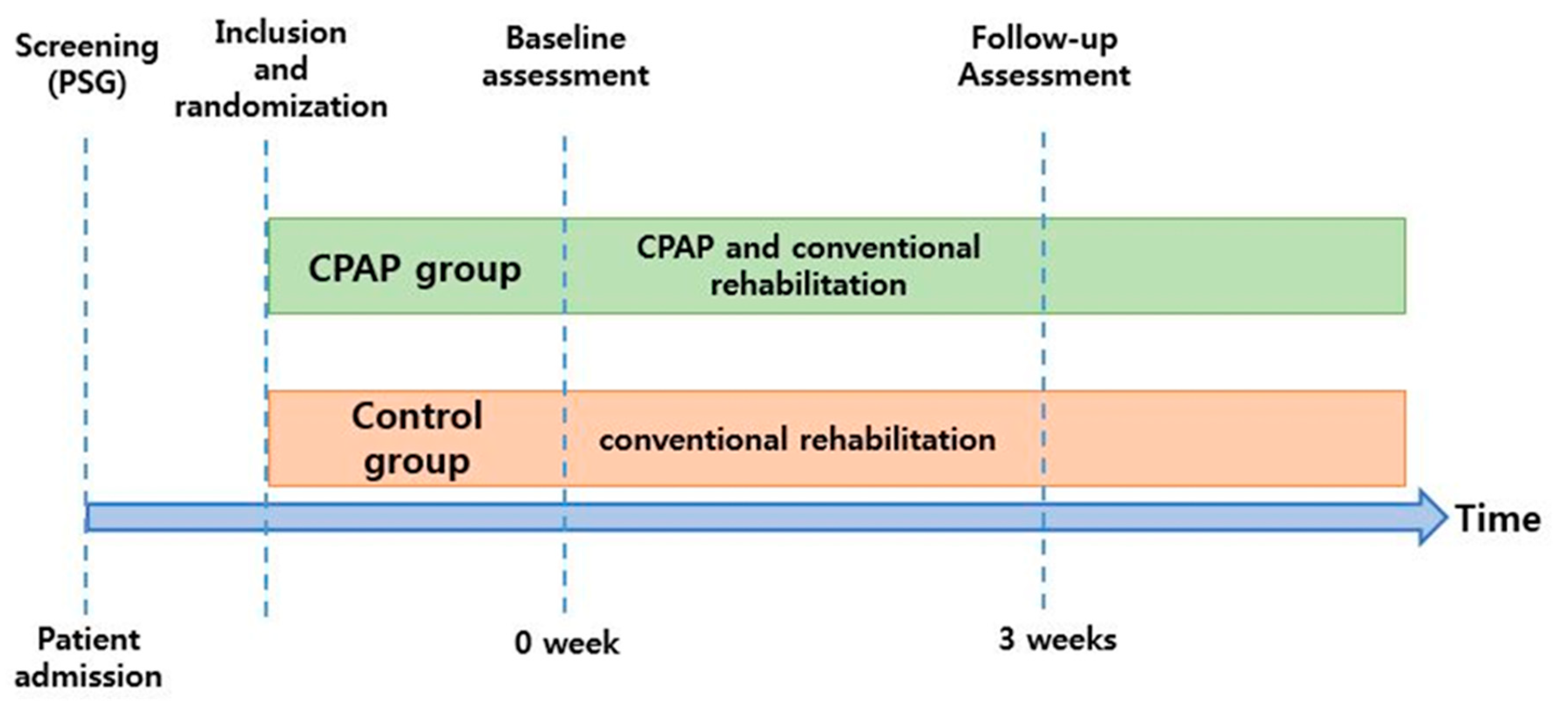 Screening (PSG)

Inclusion and randomization

Baseline assessment

Follow-up Assessment

CPAP group

CPAP and conventional rehabilitation

Control group

conventional rehabilitation

Time

Patient admission

0 week

3 weeks